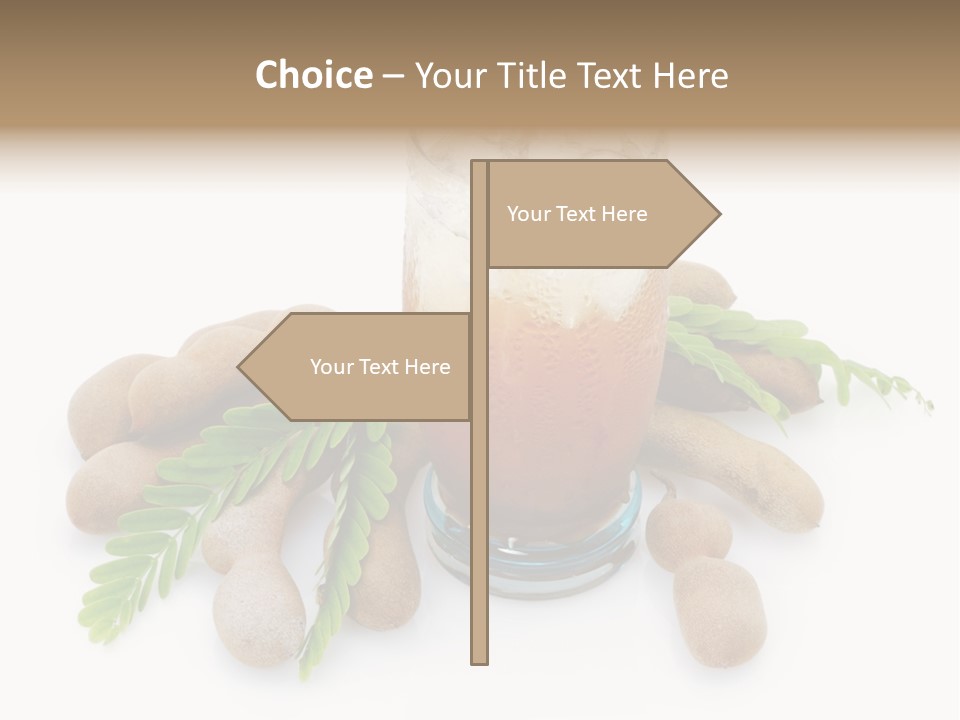 Choice – Your Title Text Here

Your Text Here

Your Text Here